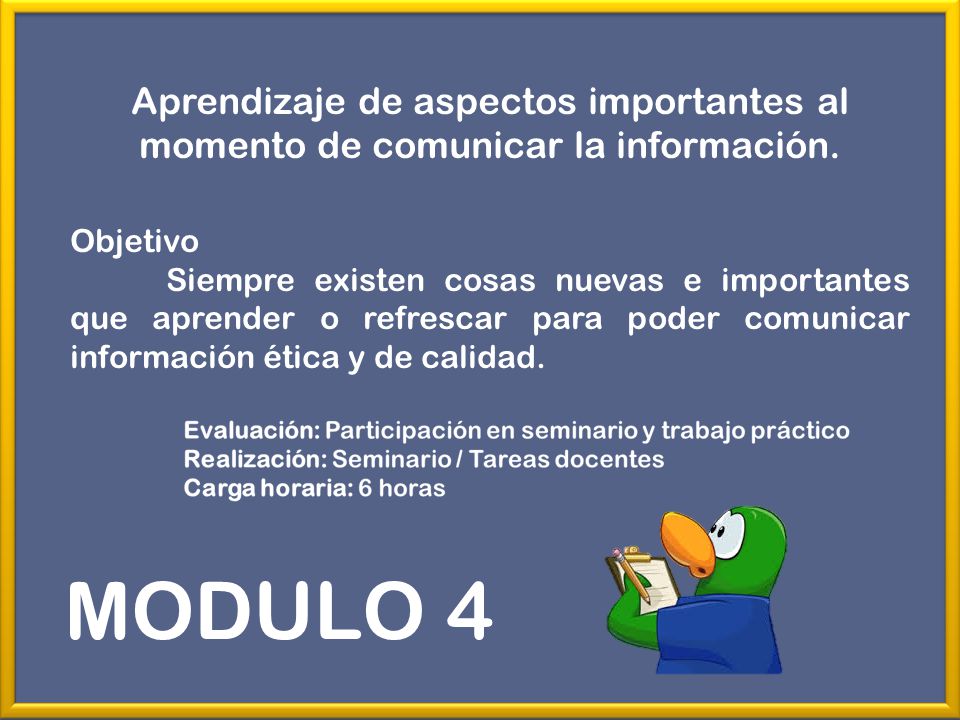 Aprendizaje de aspectos importantes al momento de comunicar la información.

Objetivo
Siempre existen cosas nuevas e importantes que aprender o refrescar para poder comunicar información ética y de calidad.

Evaluación: Participación en seminario y trabajo práctico
Realización: Seminario / Tareas docentes
Carga horaria: 6 horas

MODULO 4